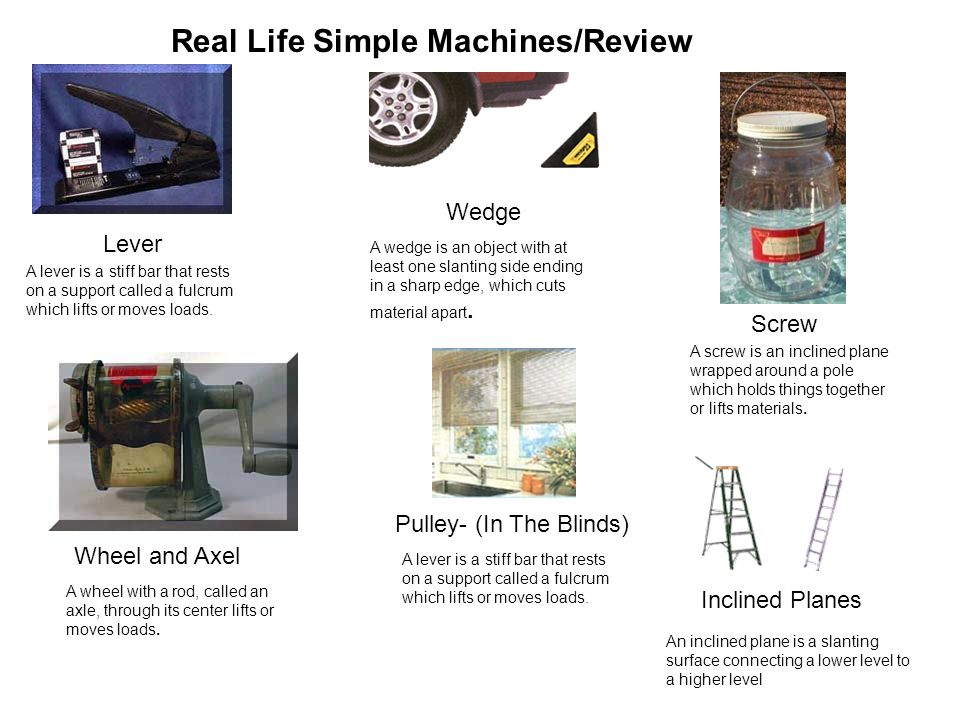 Real Life Simple Machines/Review

Lever
A lever is a stiff bar that rests on a support called a fulcrum which lifts or moves loads.

Wedge
A wedge is an object with at least one slanting side ending in a sharp edge, which cuts material apart.

Screw
A screw is an inclined plane wrapped around a pole which holds things together or lifts materials.

Wheel and Axel
A wheel with a rod, called an axle, through its center lifts or moves loads.

Pulley- (In The Blinds)
A lever is a stiff bar that rests on a support called a fulcrum which lifts or moves loads.

Inclined Planes
An inclined plane is a slanting surface connecting a lower level to a higher level